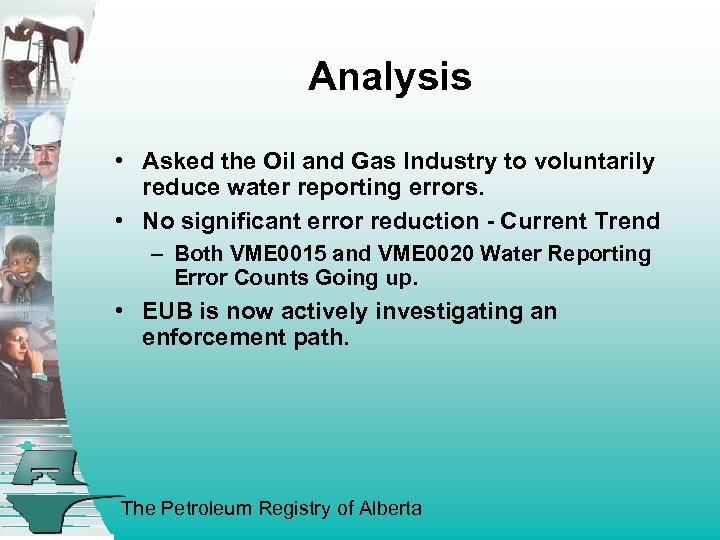 Analysis

• Asked the Oil and Gas Industry to voluntarily reduce water reporting errors.

• No significant error reduction - Current Trend

– Both VME0015 and VME0020 Water Reporting Error Counts Going up.

• EUB is now actively investigating an enforcement path.

The Petroleum Registry of Alberta